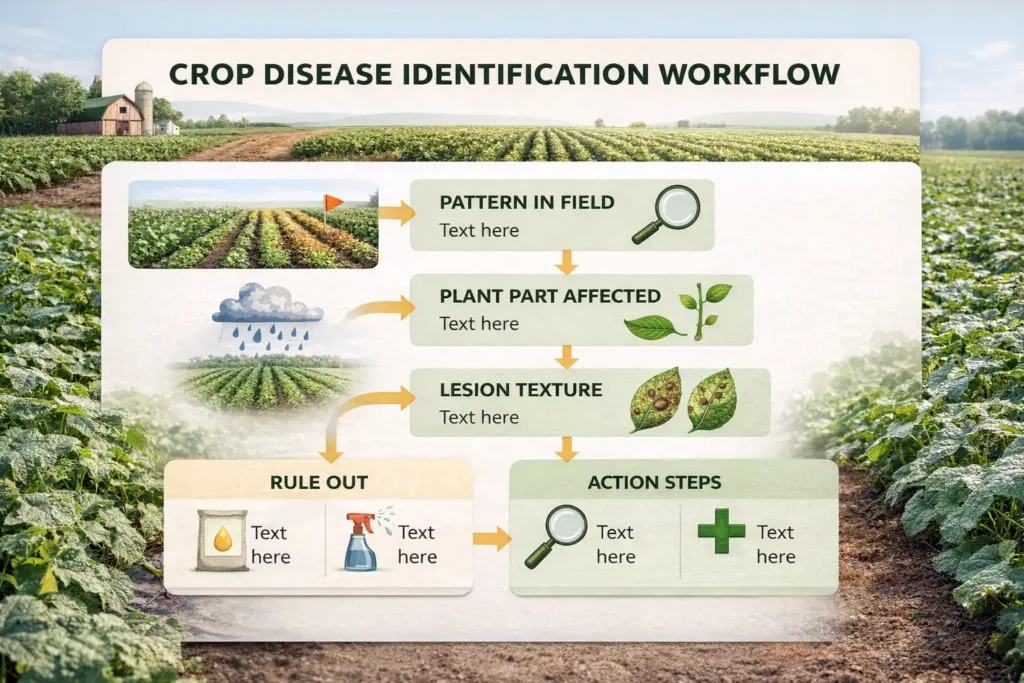 CROP DISEASE IDENTIFICATION WORKFLOW

PATTERN IN FIELD
Text here

PLANT PART AFFECTED
Text here

LESION TEXTURE
Text here

RULE OUT
Text here
Text here

ACTION STEPS
Text here
Text here